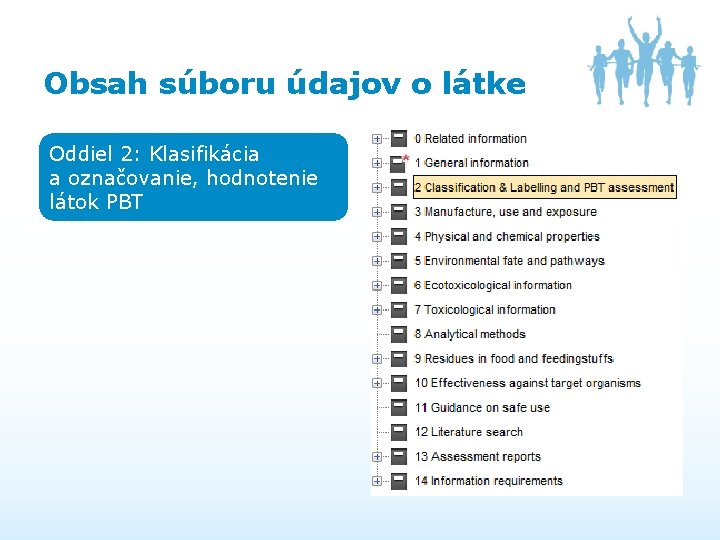 Obsah súboru údajov o látke

Oddiel 2: Klasifikácia a označovanie, hodnotenie látok PBT

0 Related information
1 General information
2 Classification & Labelling and PBT assessment
3 Manufacture, use and exposure
4 Physical and chemical properties
5 Environmental fate and pathways
6 Ecotoxicological information
7 Toxicological information
8 Analytical methods
9 Residues in food and feedingstuffs
10 Effectiveness against target organisms
11 Guidance on safe use
12 Literature search
13 Assessment reports
14 Information requirements